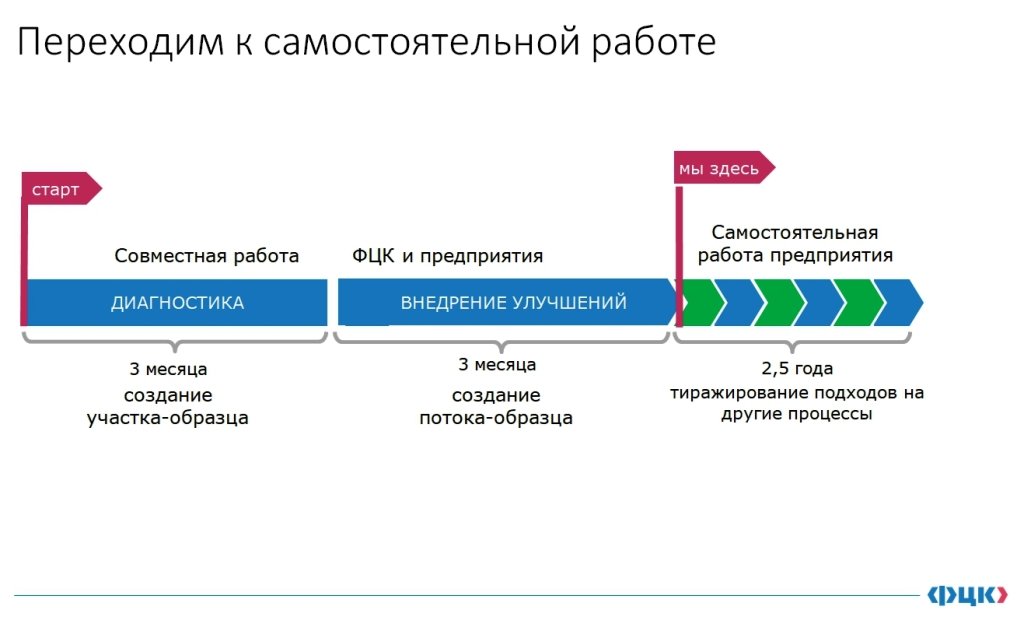 Переходим к самостоятельной работе

старт

мы здесь

Совместная работа ФЦК и предприятия

Самостоятельная работа предприятия

ДИАГНОСТИКА

ВНЕДРЕНИЕ УЛУЧШЕНИЙ

3 месяца
создание участка-образца

3 месяца
создание потока-образца

2,5 года
тиражирование подходов на другие процессы

ФЦК